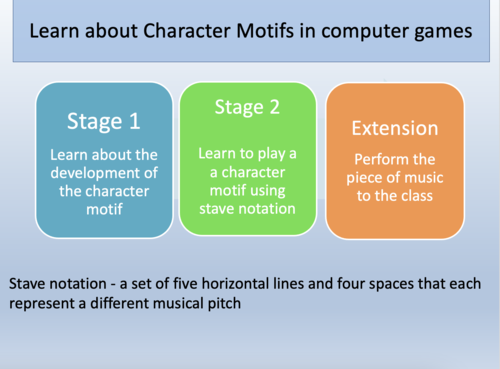 Learn about Character Motifs in computer games

Stage 1

Learn about the development of the character motif

Stage 2

Learn to play a a character motif using stave notation

Extension

Perform the piece of music to the class

Stave notation - a set of five horizontal lines and four spaces that each represent a different musical pitch